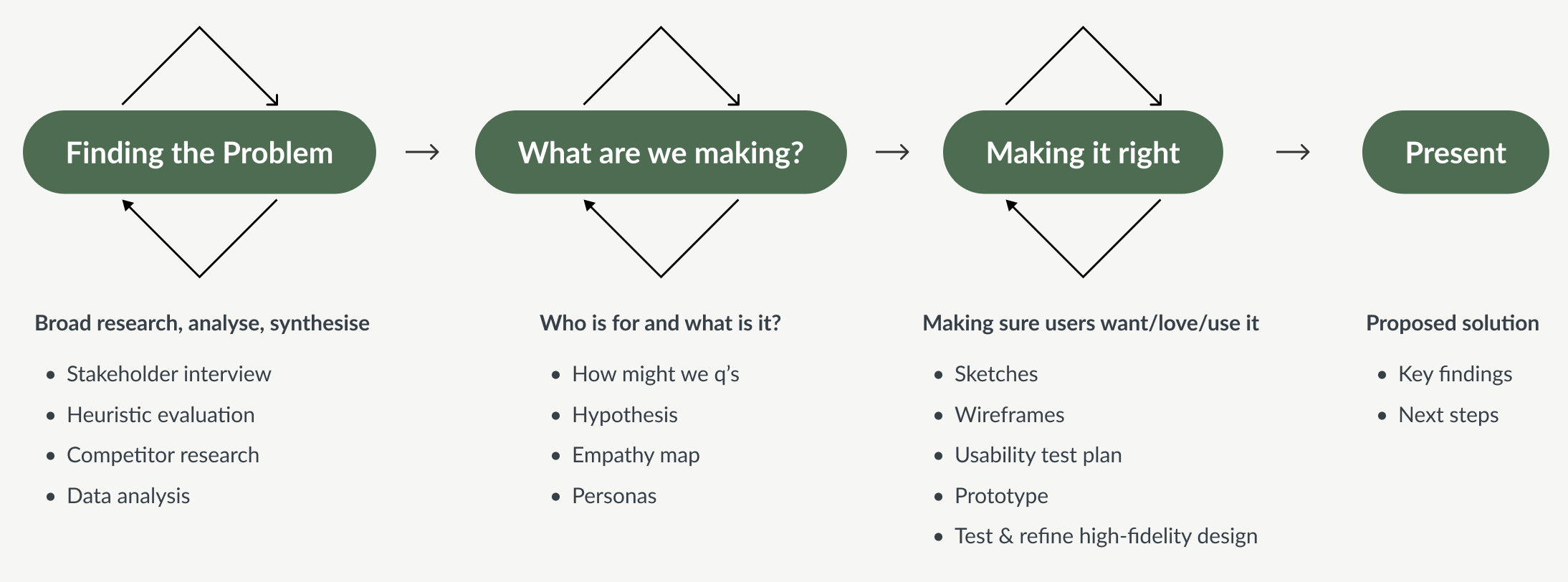 Finding the Problem → What are we making? → Making it right → Present

Broad research, analyse, synthesise

- Stakeholder interview
- Heuristic evaluation
- Competitor research
- Data analysis

Who is for and what is it?

- How might we q's
- Hypothesis
- Empathy map
- Personas

Making sure users want/love/use it

- Sketches
- Wireframes
- Usability test plan
- Prototype
- Test & refine high-fidelity design

Proposed solution

- Key findings
- Next steps